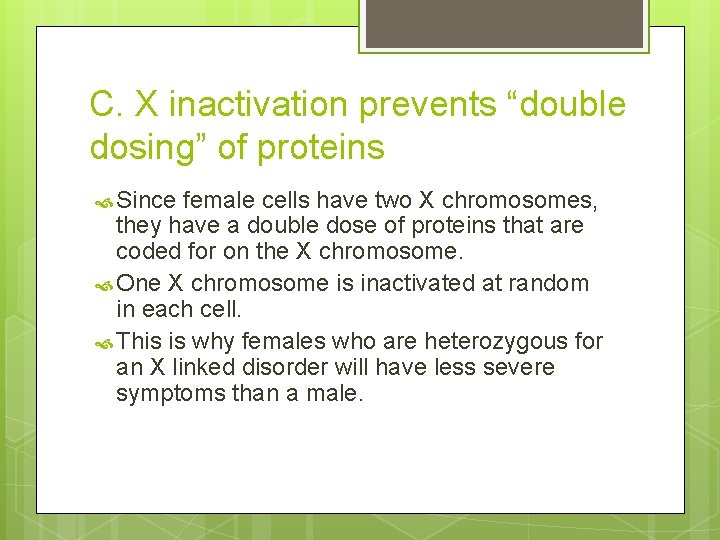 C. X inactivation prevents “double dosing” of proteins

Since female cells have two X chromosomes, they have a double dose of proteins that are coded for on the X chromosome.

One X chromosome is inactivated at random in each cell.

This is why females who are heterozygous for an X linked disorder will have less severe symptoms than a male.